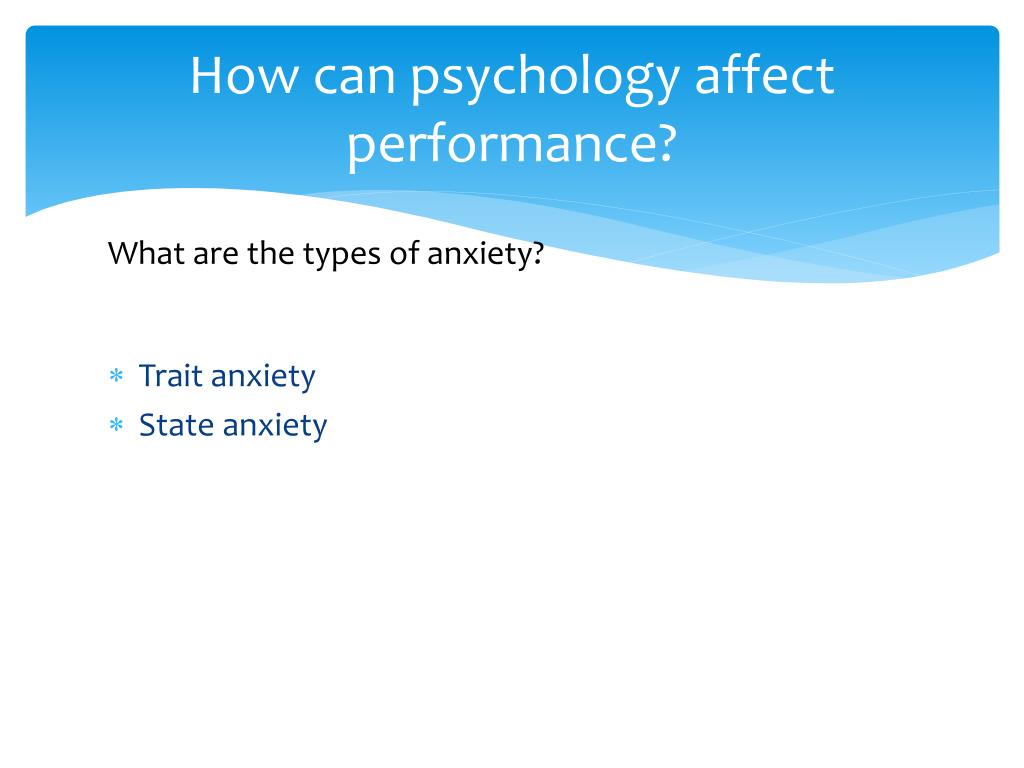 How can psychology affect performance?

What are the types of anxiety?

* Trait anxiety
* State anxiety